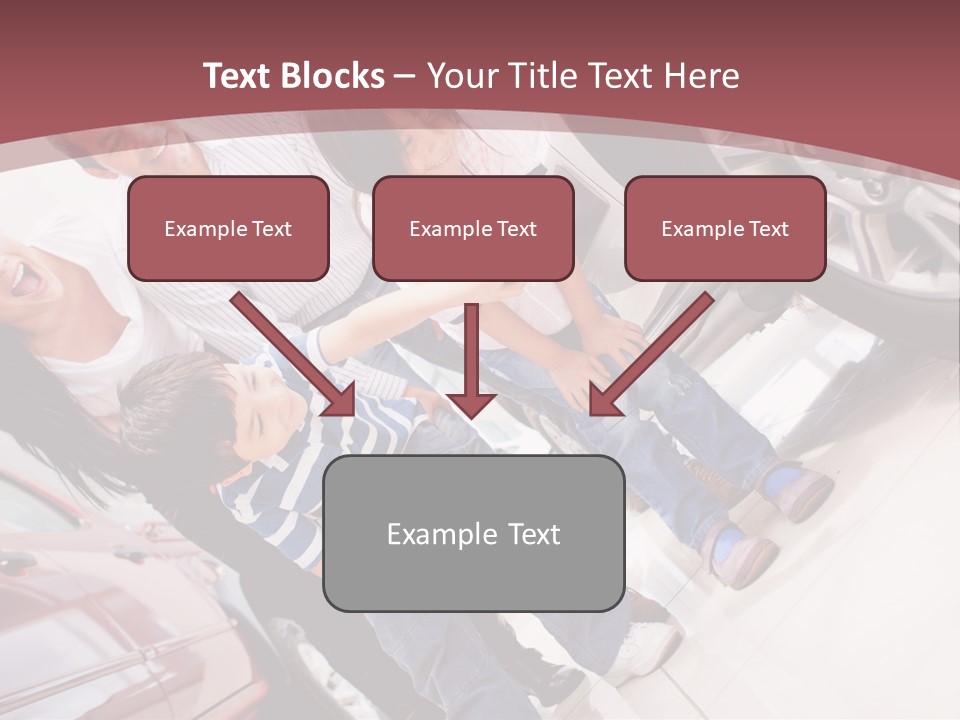 Text Blocks – Your Title Text Here

Example Text

Example Text

Example Text

Example Text